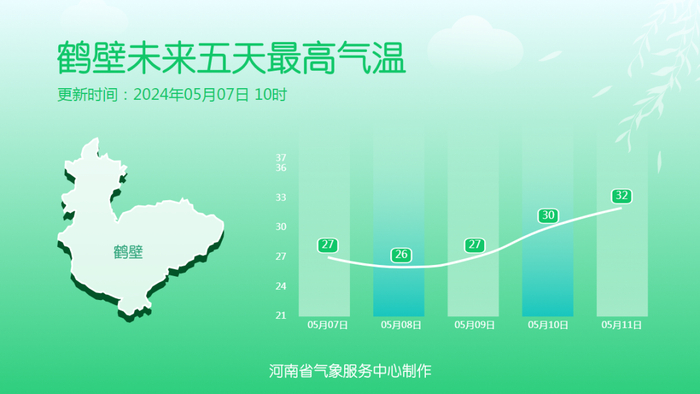 鹤壁未来五天最高气温
更新时间：2024年05月07日 10时

鹤壁

37
36
33
30
27
24
21

27
26
27
30
32

05月07日
05月08日
05月09日
05月10日
05月11日

河南省气象服务中心制作